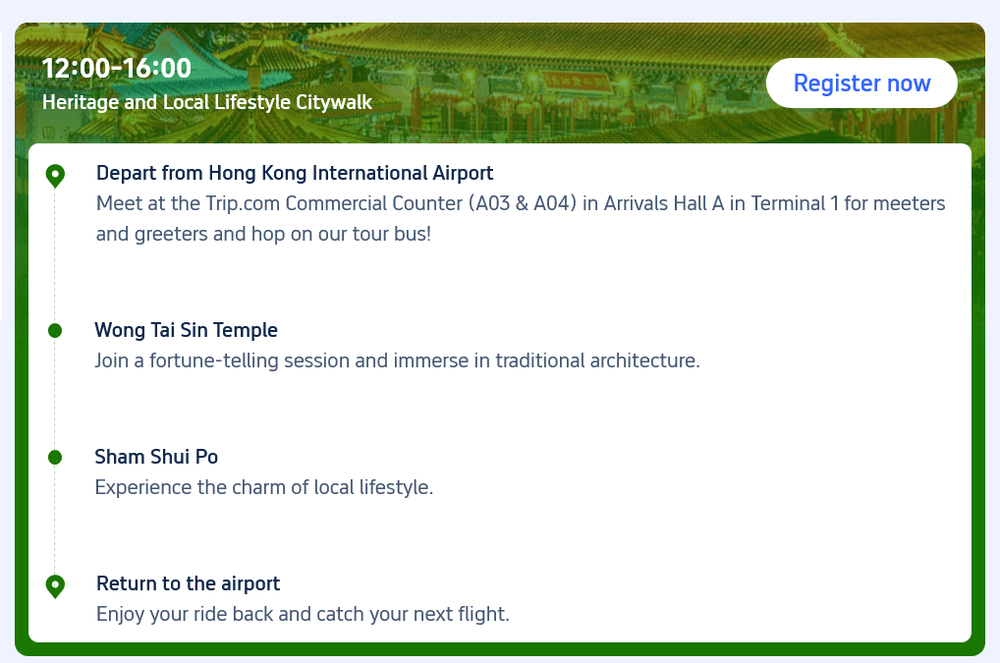 12:00-16:00
Heritage and Local Lifestyle Citywalk

Register now

Depart from Hong Kong International Airport
Meet at the Trip.com Commercial Counter (A03 & A04) in Arrivals Hall A in Terminal 1 for meeters and greeters and hop on our tour bus!

Wong Tai Sin Temple
Join a fortune-telling session and immerse in traditional architecture.

Sham Shui Po
Experience the charm of local lifestyle.

Return to the airport
Enjoy your ride back and catch your next flight.